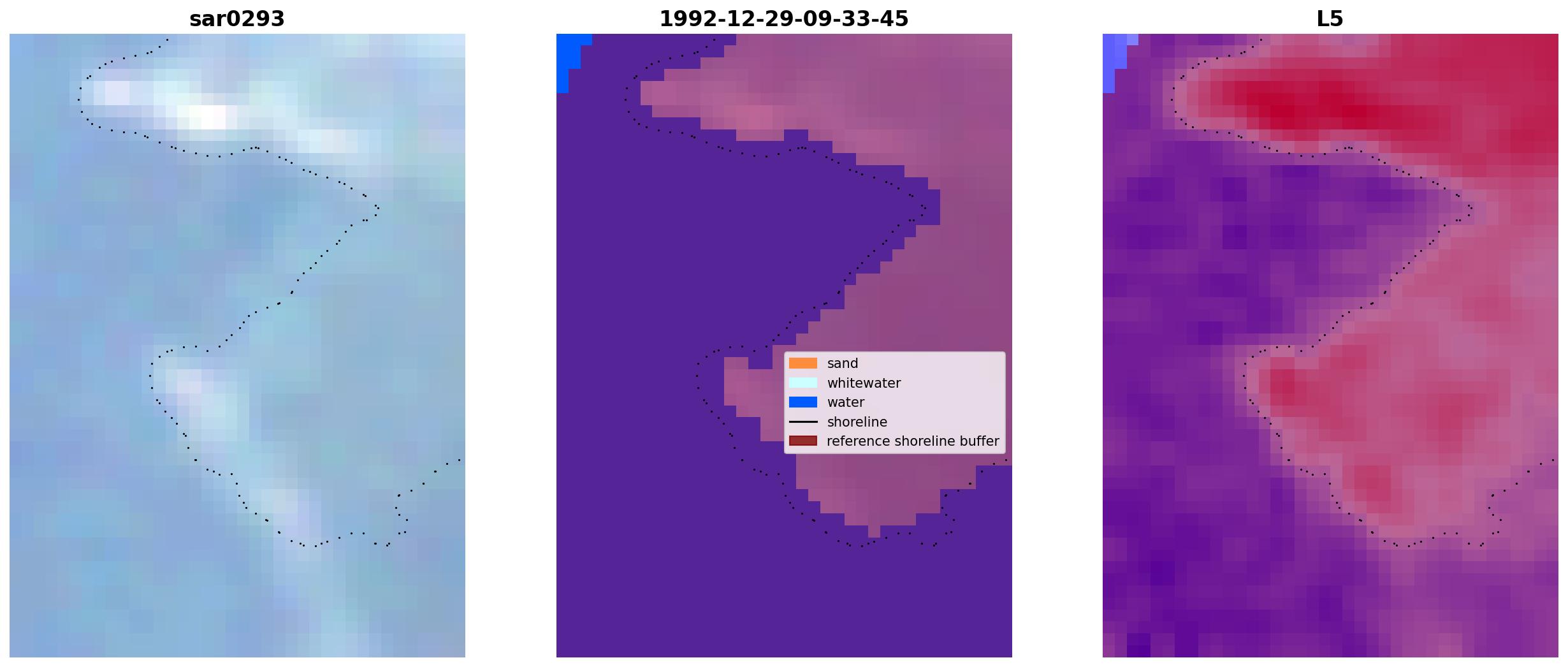 sar0293

1992-12-29-09-33-45

sand
whitewater
water
shoreline
reference shoreline buffer

L5